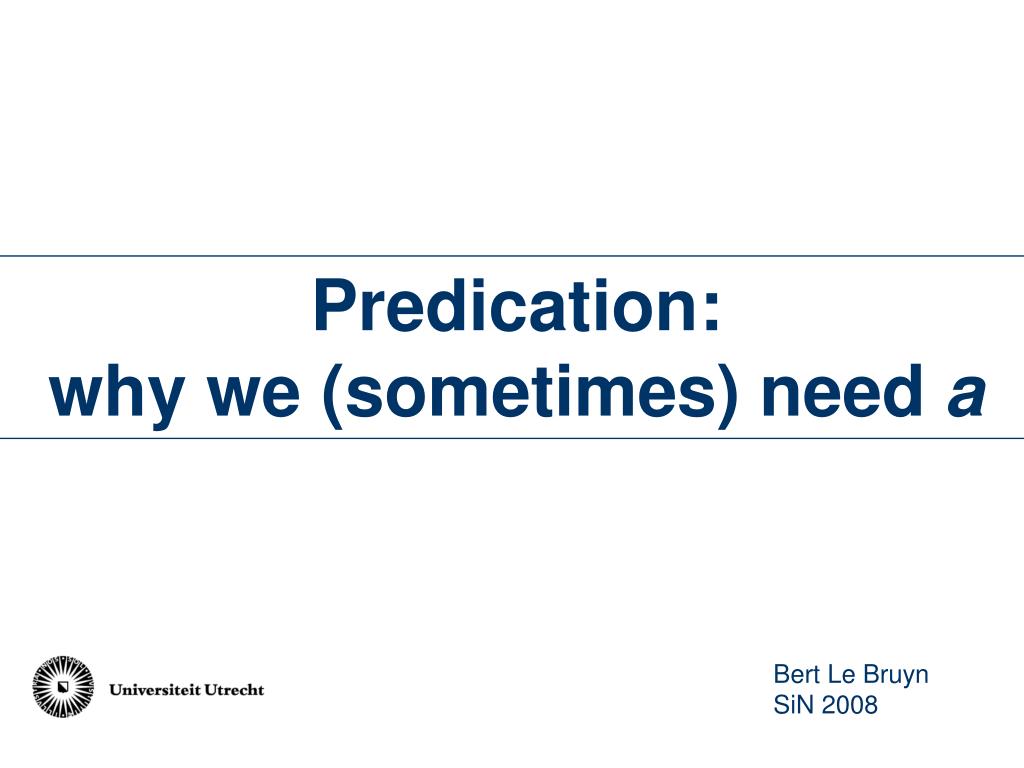 Predication:
why we (sometimes) need a

Universiteit Utrecht

Bert Le Bruyn
SiN 2008